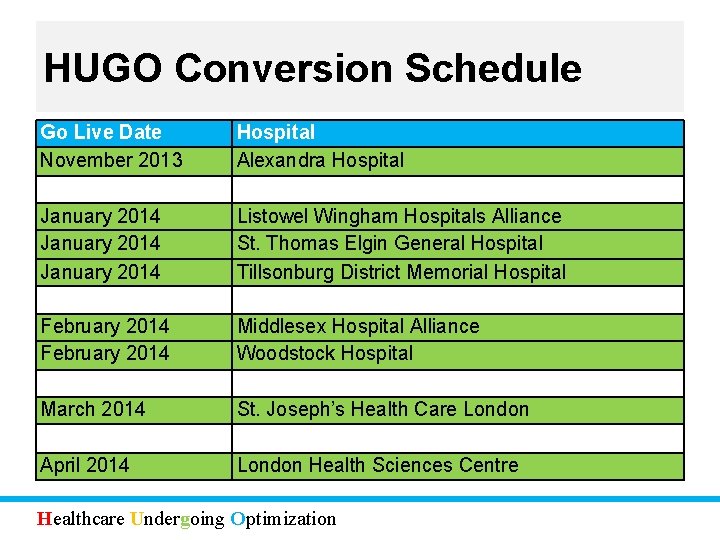 HUGO Conversion Schedule

| Go Live Date | Hospital |
|---|---|
| November 2013 | Alexandra Hospital |
| | |
| January 2014 | Listowel Wingham Hospitals Alliance |
| January 2014 | St. Thomas Elgin General Hospital |
| January 2014 | Tillsonburg District Memorial Hospital |
| | |
| February 2014 | Middlesex Hospital Alliance |
| February 2014 | Woodstock Hospital |
| | |
| March 2014 | St. Joseph's Health Care London |
| | |
| April 2014 | London Health Sciences Centre |

Healthcare Undergoing Optimization